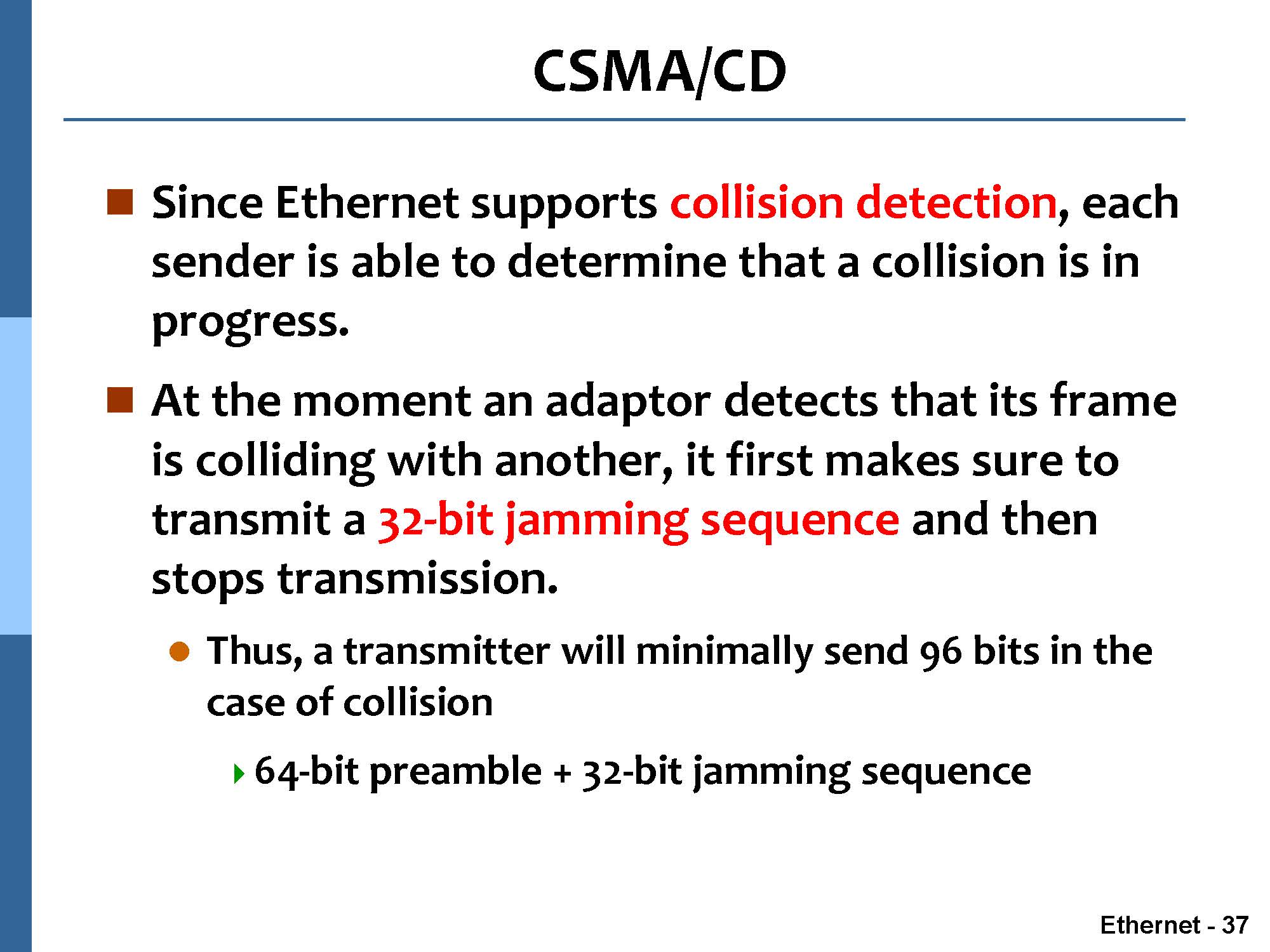 CSMA/CD

Since Ethernet supports collision detection, each sender is able to determine that a collision is in progress.

At the moment an adaptor detects that its frame is colliding with another, it first makes sure to transmit a 32-bit jamming sequence and then stops transmission.

Thus, a transmitter will minimally send 96 bits in the case of collision

64-bit preamble + 32-bit jamming sequence

Ethernet - 37